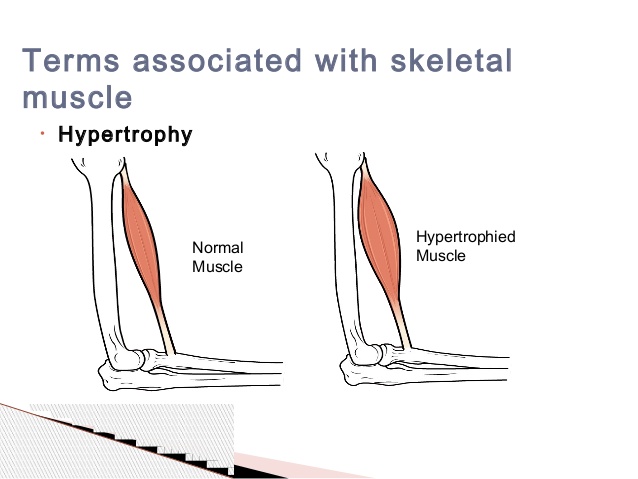 Terms associated with skeletal muscle

• Hypertrophy

Normal Muscle

Hypertrophied Muscle